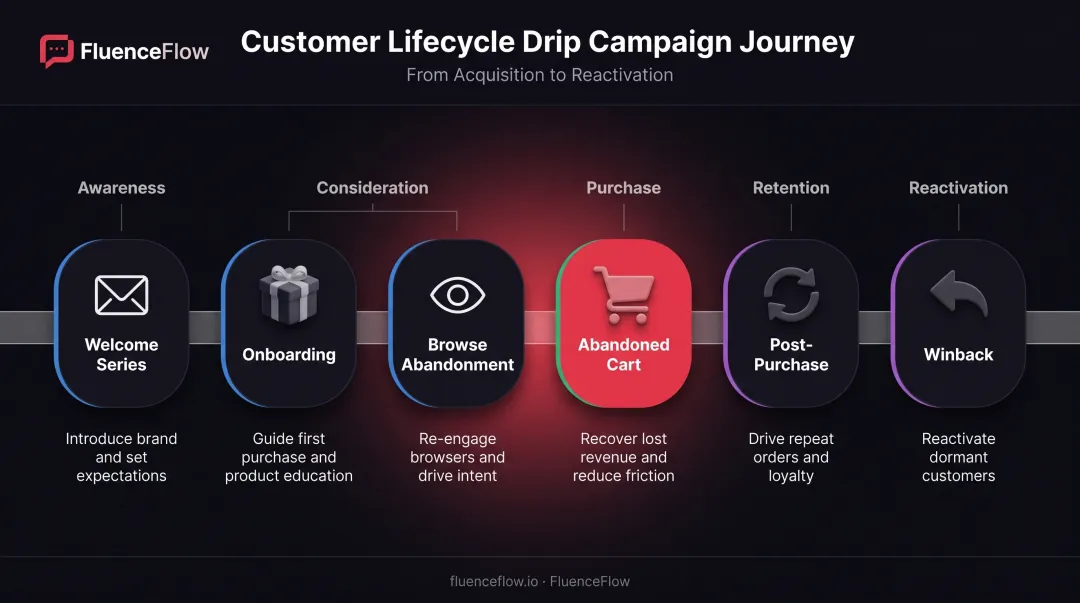 FluenceFlow

Customer Lifecycle Drip Campaign Journey

From Acquisition to Reactivation

Awareness

Welcome Series

Introduce brand and set expectations

Consideration

Onboarding

Guide first purchase and product education

Browse Abandonment

Re-engage browsers and drive intent

Purchase

Abandoned Cart

Recover lost revenue and reduce friction

Retention

Post-Purchase

Drive repeat orders and loyalty

Reactivation

Winback

Reactivate dormant customers

fluenceflow.io · FluenceFlow